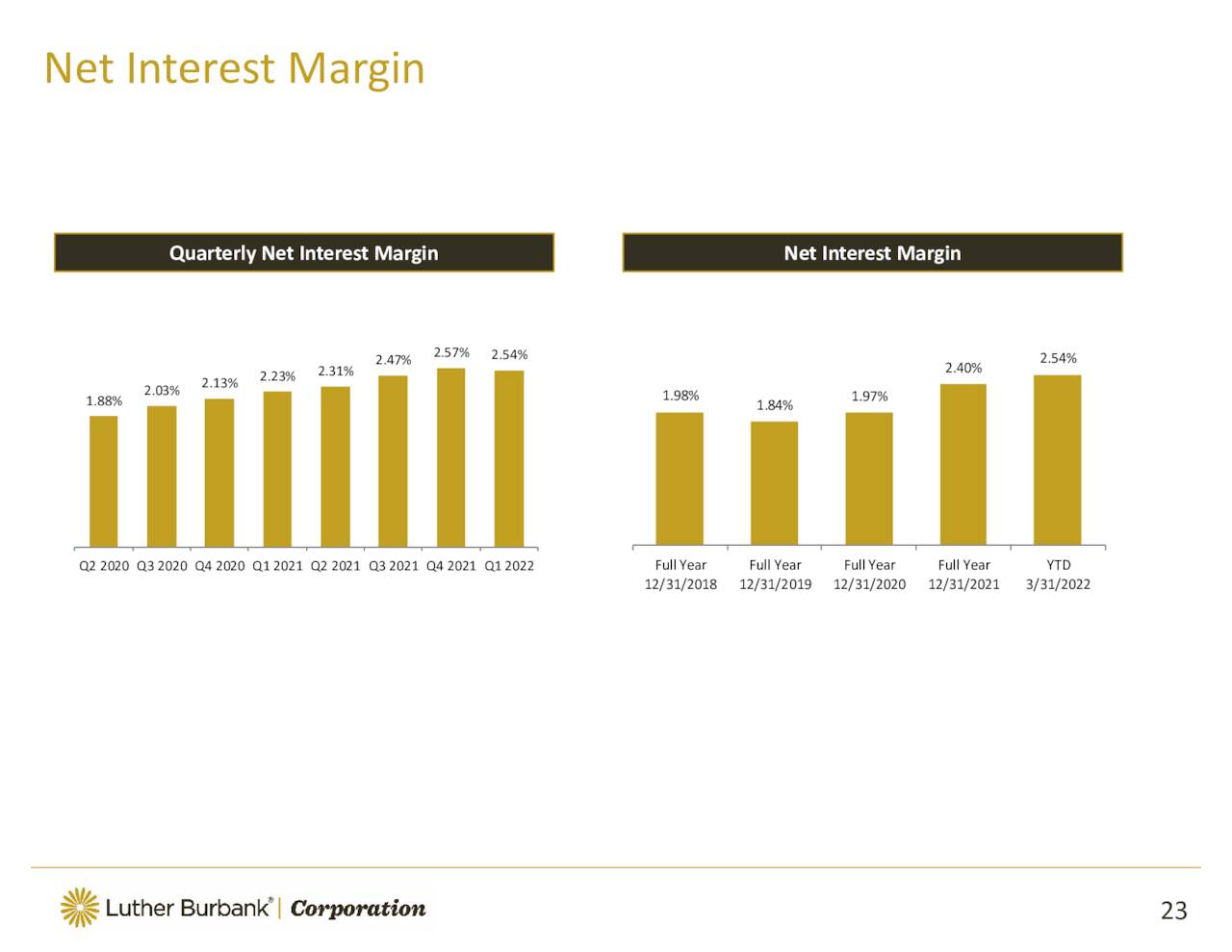 Net Interest Margin

Quarterly Net Interest Margin

1.88%
2.03%
2.13%
2.23%
2.31%
2.47%
2.57%
2.54%

Q2 2020 Q3 2020 Q4 2020 Q1 2021 Q2 2021 Q3 2021 Q4 2021 Q1 2022

Net Interest Margin

1.98%
1.84%
1.97%
2.40%
2.54%

Full Year 12/31/2018
Full Year 12/31/2019
Full Year 12/31/2020
Full Year 12/31/2021
YTD 3/31/2022

Luther Burbank® | Corporation

23